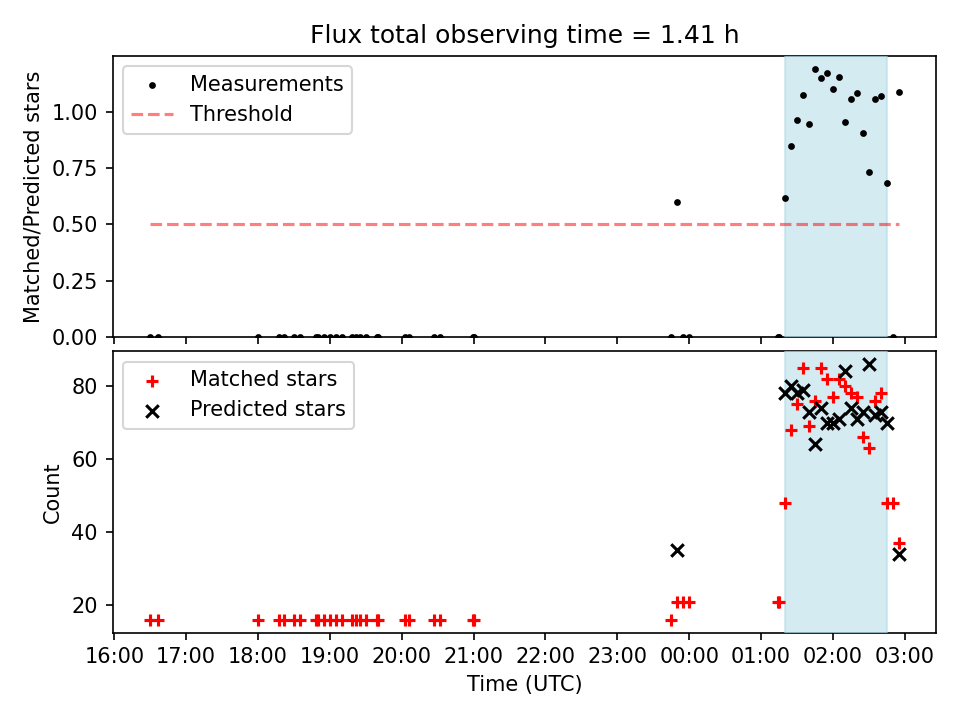 Flux total observing time = 1.41 h

Measurements
Threshold

Matched/Predicted stars

1.00
0.75
0.50
0.25
0.00

Matched stars
Predicted stars

Count

80
60
40
20

16:00 17:00 18:00 19:00 20:00 21:00 22:00 23:00 00:00 01:00 02:00 03:00

Time (UTC)